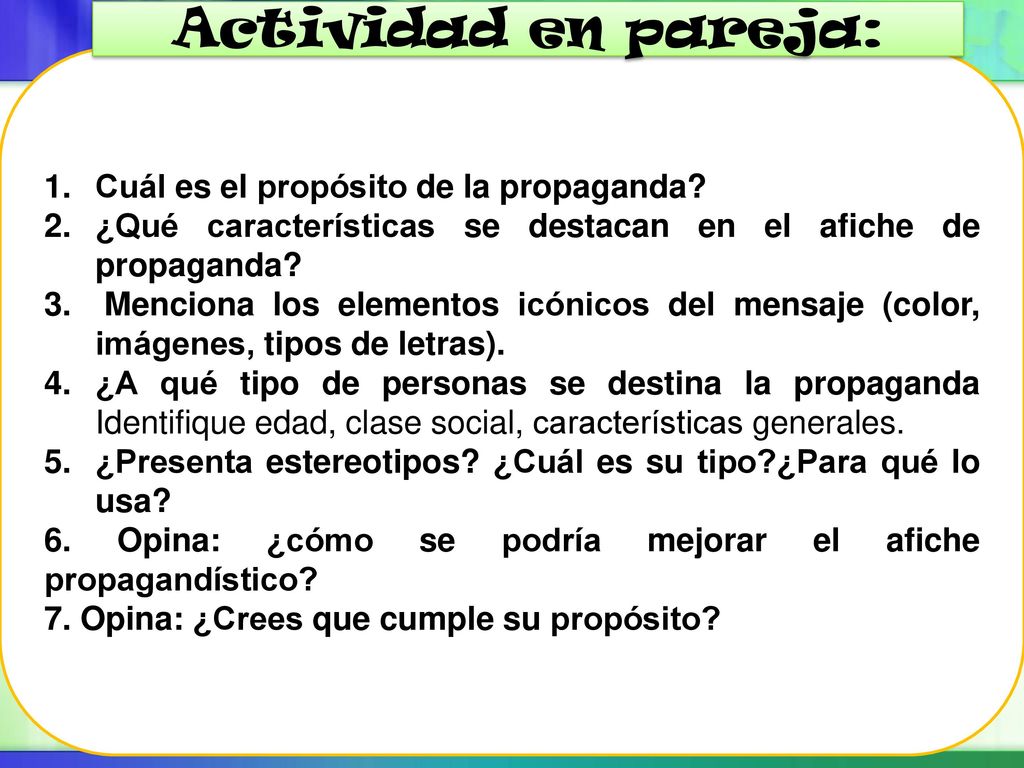 Actividad en pareja:

1. Cuál es el propósito de la propaganda?
2. ¿Qué características se destacan en el afiche de propaganda?
3. Menciona los elementos icónicos del mensaje (color, imágenes, tipos de letras).
4. ¿A qué tipo de personas se destina la propaganda Identifique edad, clase social, características generales.
5. ¿Presenta estereotipos? ¿Cuál es su tipo?¿Para qué lo usa?
6. Opina: ¿cómo se podría mejorar el afiche propagandístico?
7. Opina: ¿Crees que cumple su propósito?